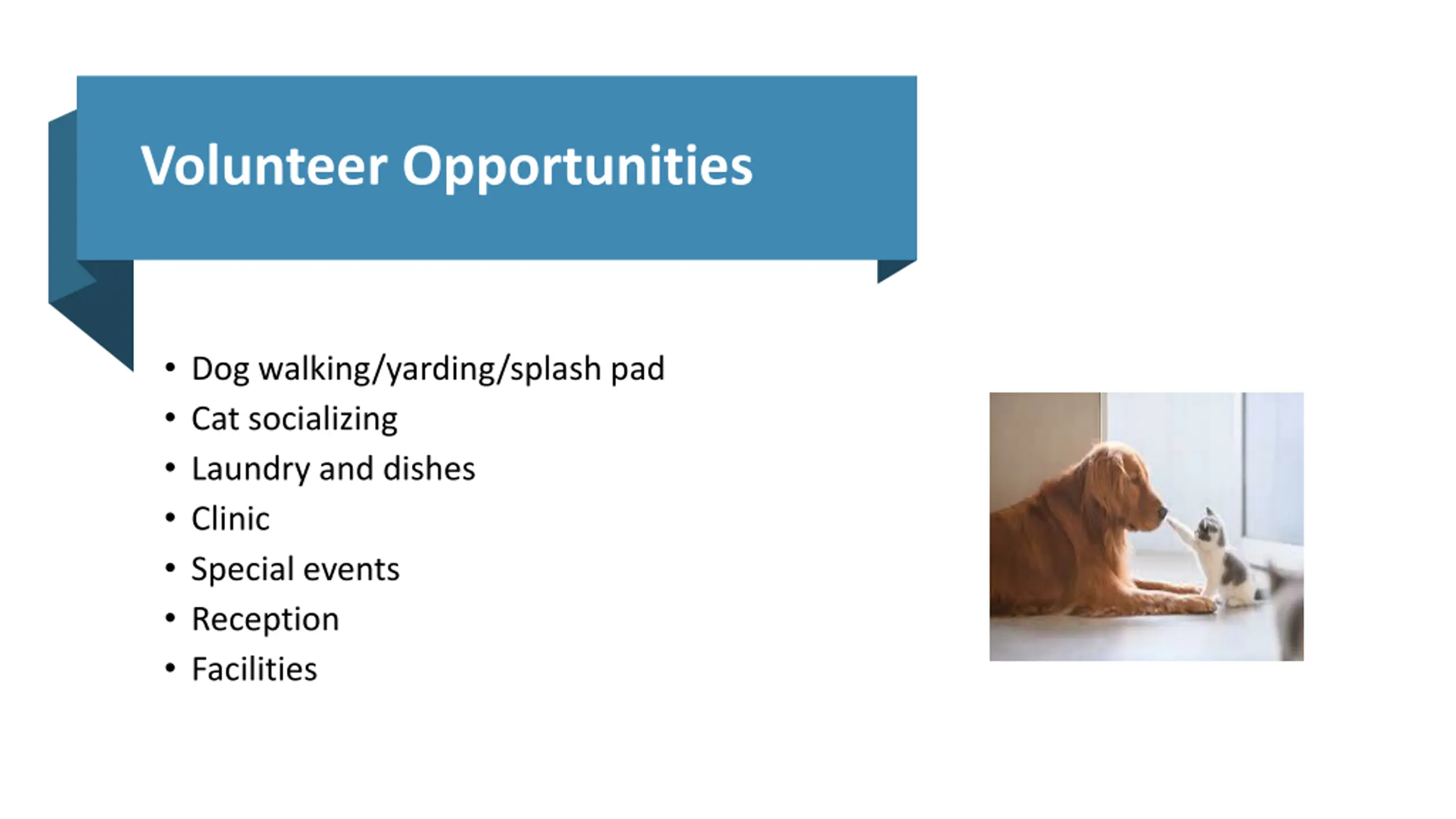 Volunteer Opportunities

• Dog walking/yarding/splash pad
• Cat socializing
• Laundry and dishes
• Clinic
• Special events
• Reception
• Facilities